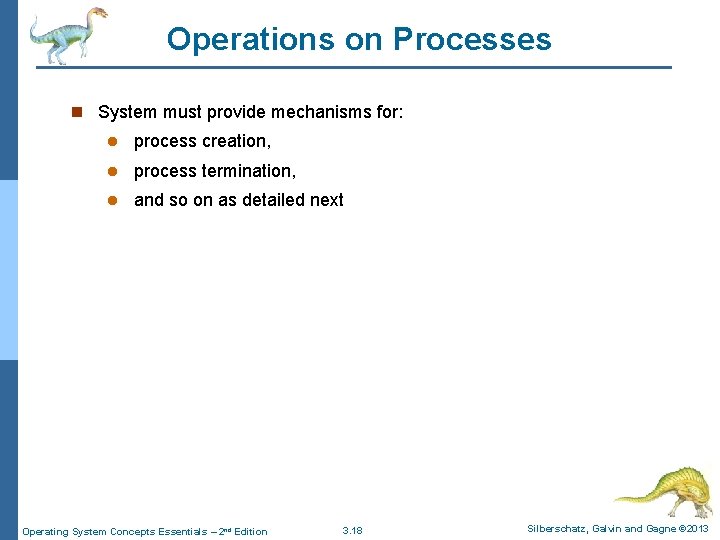 Operations on Processes

System must provide mechanisms for:

process creation,

process termination,

and so on as detailed next

Operating System Concepts Essentials – 2nd Edition

3.18

Silberschatz, Galvin and Gagne ©2013